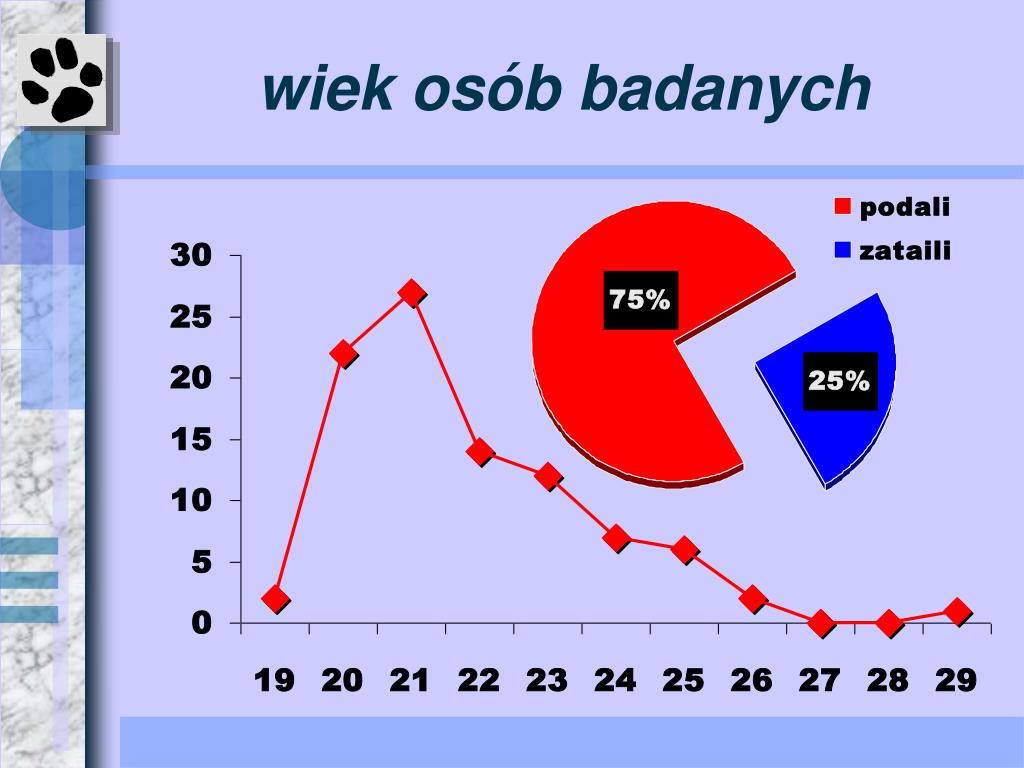 wiek osób badanych

podali
zataili

75%
25%

30
25
20
15
10
5
0

19 20 21 22 23 24 25 26 27 28 29